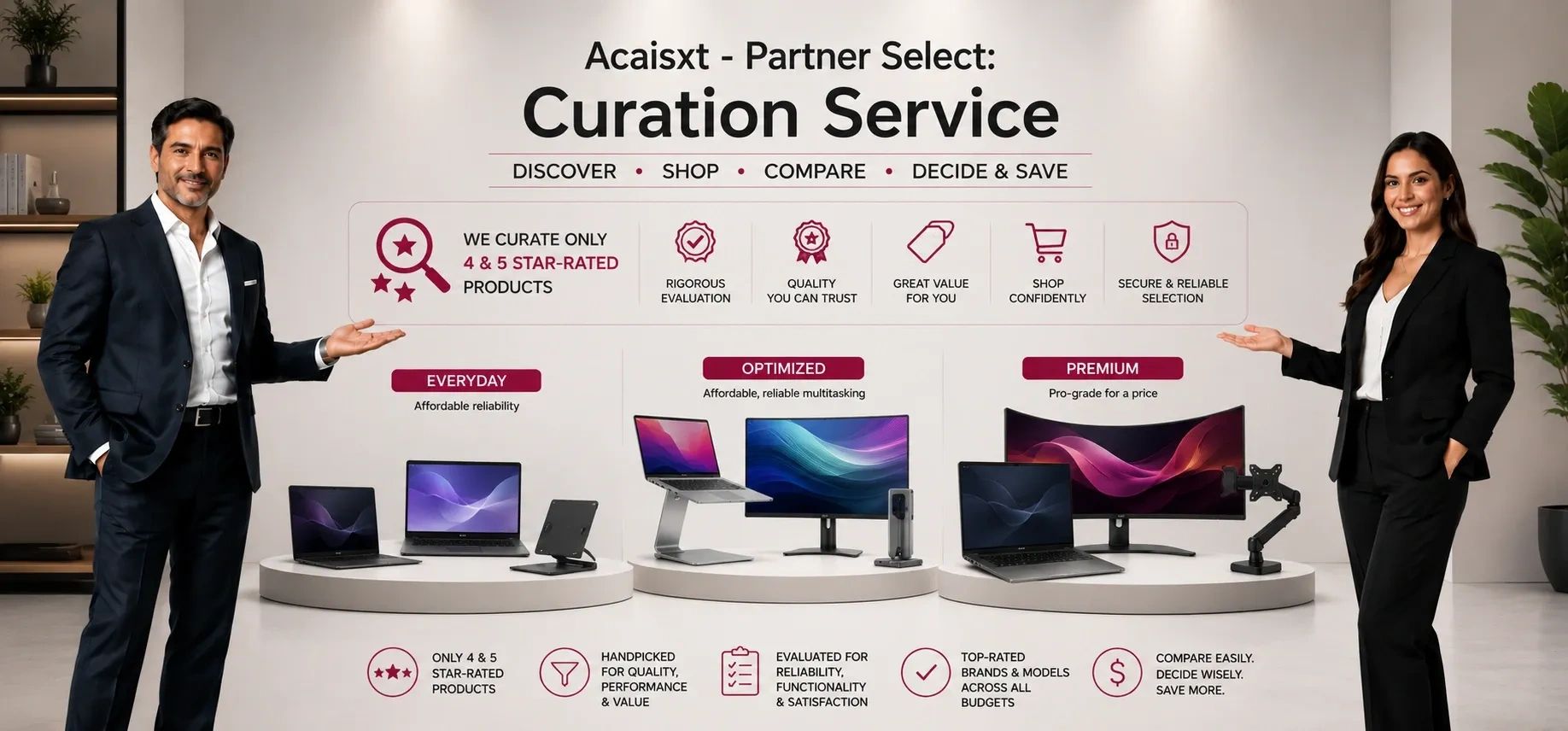 Acaisxt - Partner Select:
Curation Service

DISCOVER • SHOP • COMPARE • DECIDE & SAVE

WE CURATE ONLY 4 & 5 STAR-RATED PRODUCTS

RIGOROUS EVALUATION

QUALITY YOU CAN TRUST

GREAT VALUE FOR YOU

SHOP CONFIDENTLY

SECURE & RELIABLE SELECTION

EVERYDAY
Affordable reliability

OPTIMIZED
Affordable, reliable multitasking

PREMIUM
Pro-grade for a price

ONLY 4 & 5 STAR-RATED PRODUCTS

HANDPICKED FOR QUALITY, PERFORMANCE & VALUE

EVALUATED FOR RELIABILITY, FUNCTIONALITY & SATISFACTION

TOP-RATED BRANDS & MODELS ACROSS ALL BUDGETS

COMPARE EASILY. DECIDE WISELY. SAVE MORE.